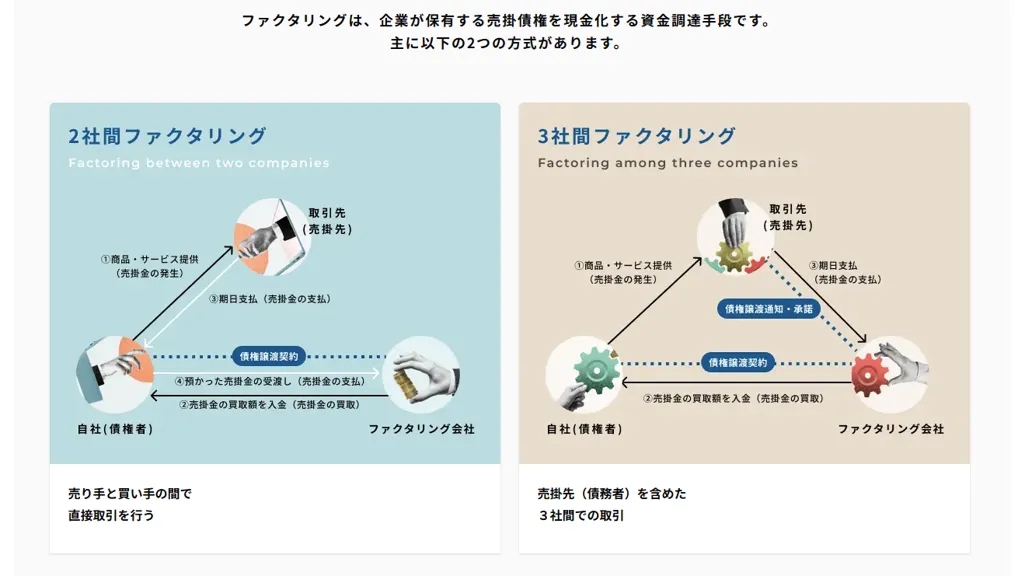 ファクタリングは、企業が保有する売掛債権を現金化する資金調達手段です。
主に以下の2つの方式があります。

2社間ファクタリング
Factoring between two companies

取引先
(売掛先)

①商品・サービス提供
(売掛金の発生)

③期日支払(売掛金の支払)

債権譲渡契約

④預かった売掛金の受渡し(売掛金の支払)

②売掛金の買取額を入金(売掛金の買取)

自社(債権者)

ファクタリング会社

売り手と買い手の間で
直接取引を行う

3社間ファクタリング
Factoring among three companies

取引先
(売掛先)

①商品・サービス提供
(売掛金の発生)

③期日支払
(売掛金の支払)

債権譲渡通知・承諾

債権譲渡契約

②売掛金の買取額を入金(売掛金の買取)

自社(債権者)

ファクタリング会社

売掛先(債務者)を含めた
3社間での取引